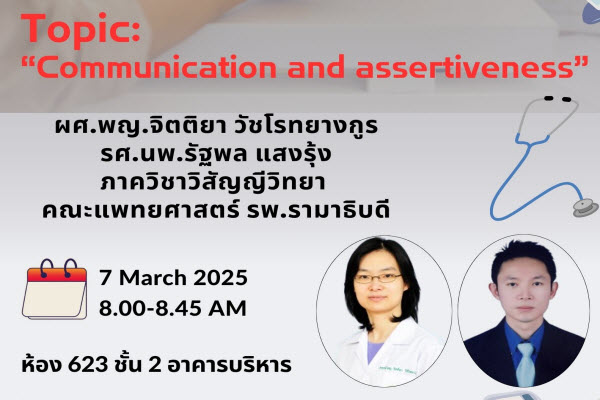 Topic:
“Communication and assertiveness”

ผศ.พญ.จิตติยา วัชโรทยางกูร
รศ.นพ.รัฐพล แสงรุ้ง
ภาควิชาวิสัญญีวิทยา
คณะแพทยศาสตร์ รพ.รามาธิบดี

7 March 2025
8.00-8.45 AM

ห้อง 623 ชั้น 2 อาคารบริหาร